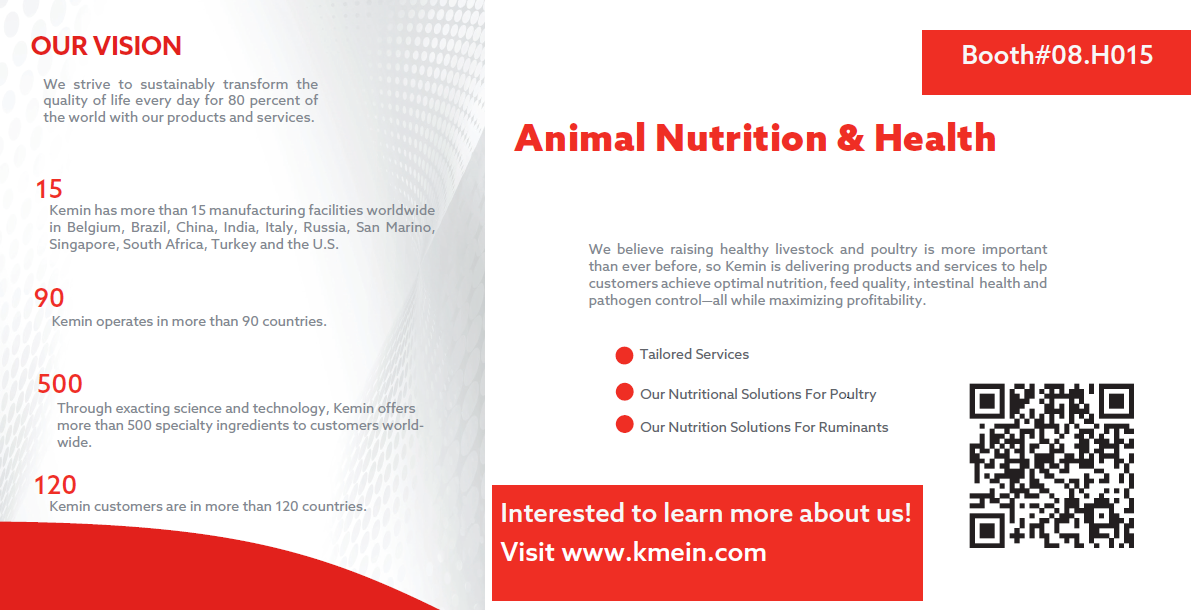 OUR VISION

We strive to sustainably transform the quality of life every day for 80 percent of the world with our products and services.

15
Kemin has more than 15 manufacturing facilities worldwide in Belgium, Brazil, China, India, Italy, Russia, San Marino, Singapore, South Africa, Turkey and the U.S.

90
Kemin operates in more than 90 countries.

500
Through exacting science and technology, Kemin offers more than 500 specialty ingredients to customers worldwide.

120
Kemin customers are in more than 120 countries.

Booth#08.H015

Animal Nutrition & Health

We believe raising healthy livestock and poultry is more important than ever before, so Kemin is delivering products and services to help customers achieve optimal nutrition, feed quality, intestinal health and pathogen control—all while maximizing profitability.

Tailored Services

Our Nutritional Solutions For Poultry

Our Nutrition Solutions For Ruminants

Interested to learn more about us!
Visit www.kmein.com